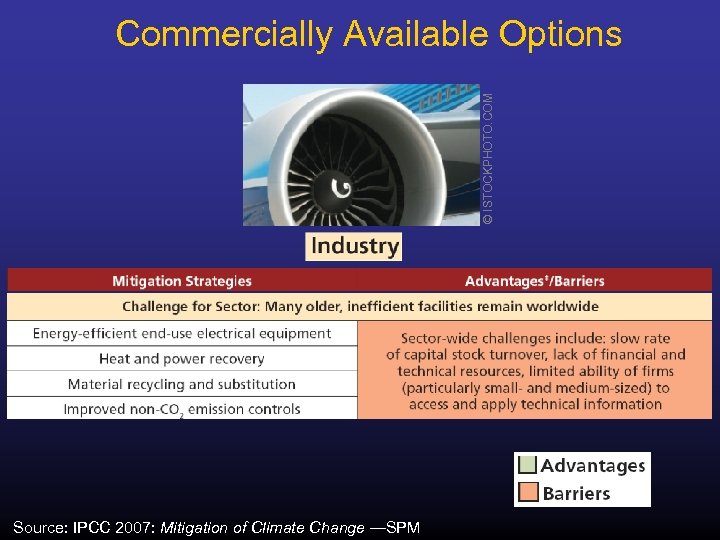 Commercially Available Options

© ISTOCKPHOTO.COM

Industry

| Mitigation Strategies | Advantages†/Barriers |
|---|---|
| Challenge for Sector: Many older, inefficient facilities remain worldwide | |
| Energy-efficient end-use electrical equipment | Sector-wide challenges include: slow rate of capital stock turnover, lack of financial and technical resources, limited ability of firms (particularly small- and medium-sized) to access and apply technical information |
| Heat and power recovery | |
| Material recycling and substitution | |
| Improved non-$CO_2$ emission controls | |

Advantages
Barriers

Source: IPCC 2007: Mitigation of Climate Change —SPM